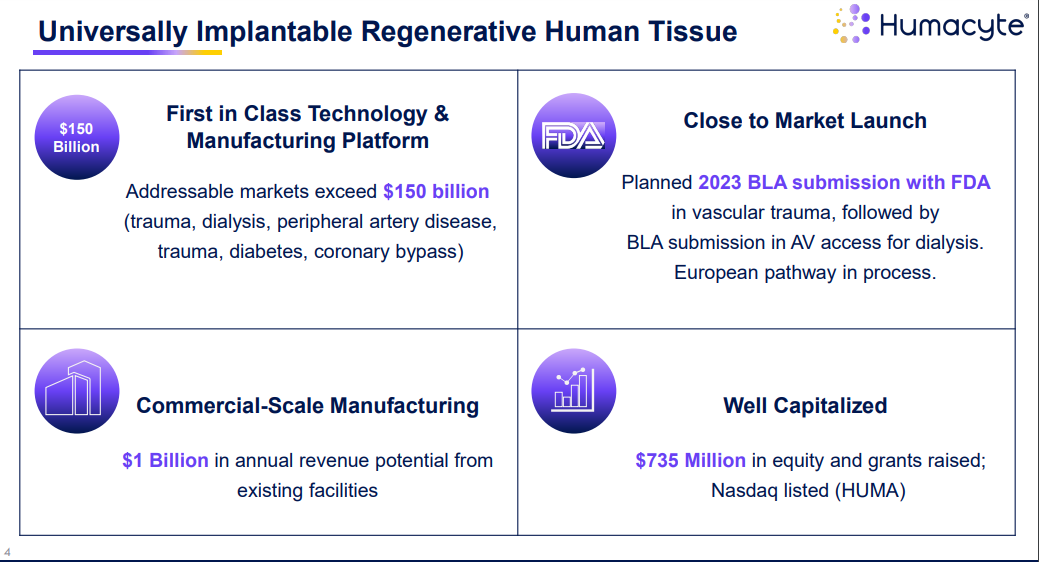 Universally Implantable Regenerative Human Tissue

Humacyte®

$150 Billion

First in Class Technology & Manufacturing Platform

Addressable markets exceed $150 billion (trauma, dialysis, peripheral artery disease, trauma, diabetes, coronary bypass)

FDA

Close to Market Launch

Planned 2023 BLA submission with FDA in vascular trauma, followed by BLA submission in AV access for dialysis. European pathway in process.

Commercial-Scale Manufacturing

$1 Billion in annual revenue potential from existing facilities

Well Capitalized

$735 Million in equity and grants raised; Nasdaq listed (HUMA)

4